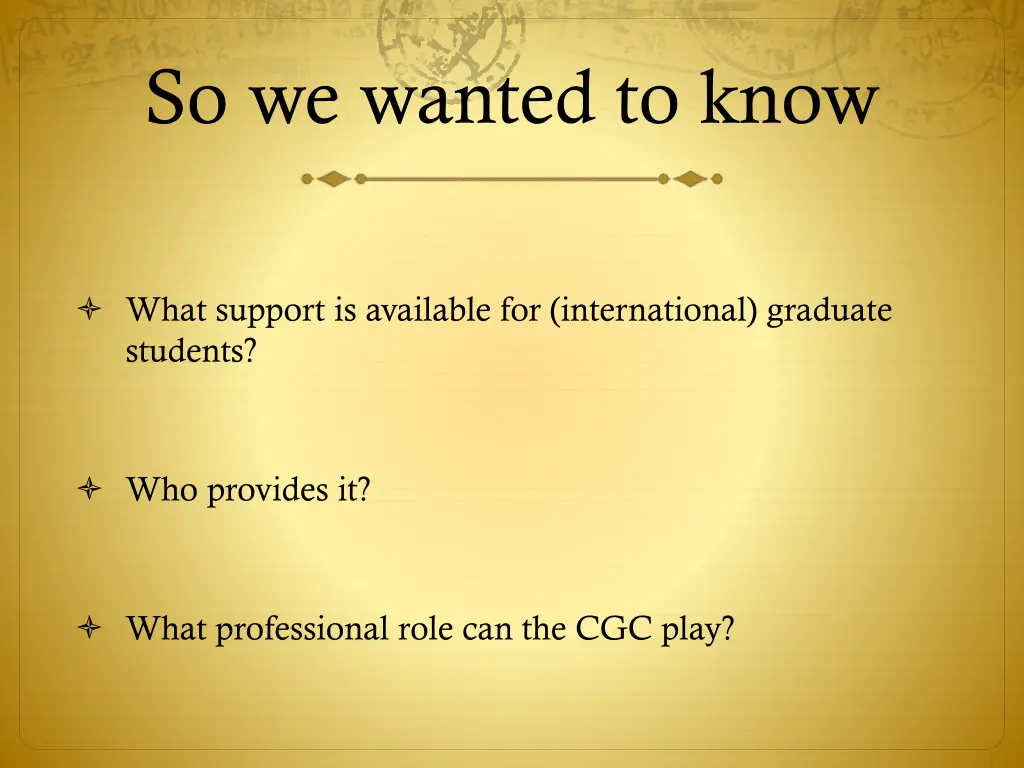 So we wanted to know

What support is available for (international) graduate students?

Who provides it?

What professional role can the CGC play?